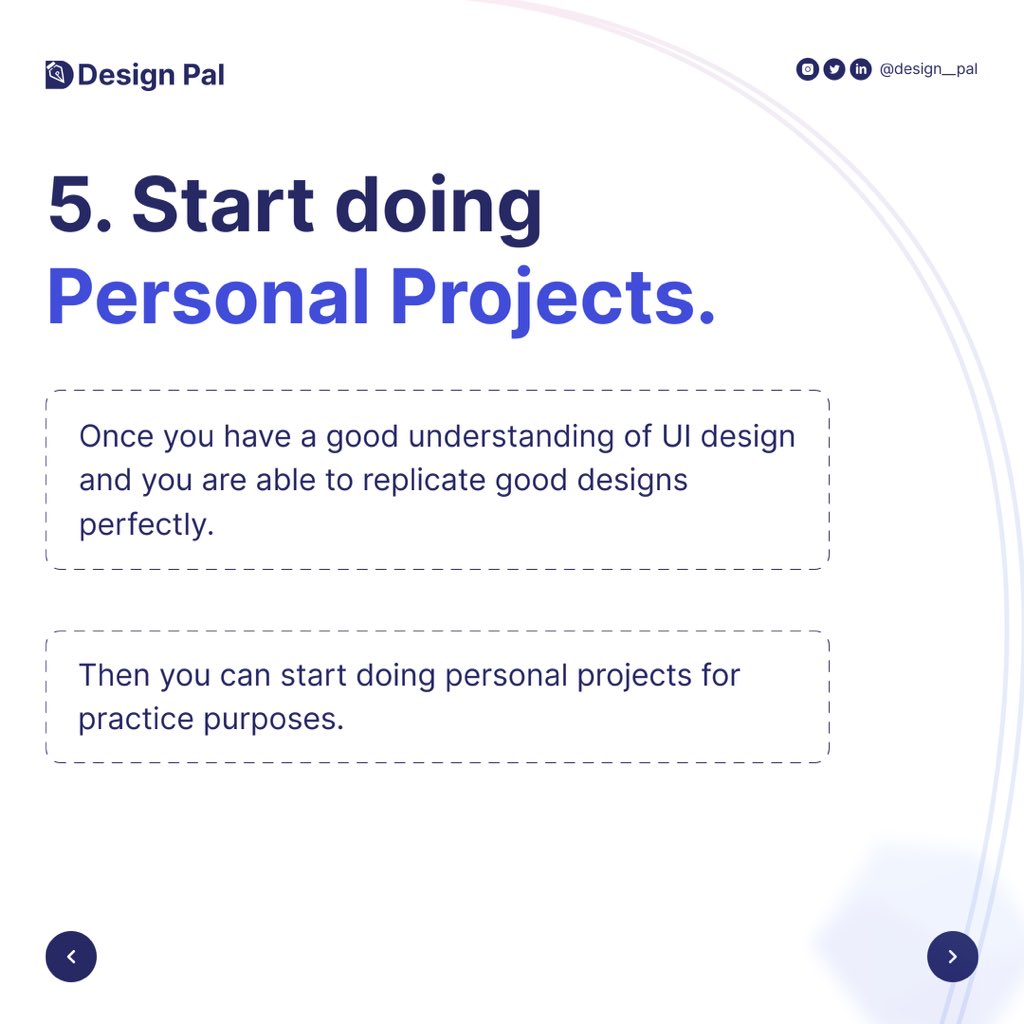 Design Pal

@design__pal

5. Start doing
Personal Projects.

Once you have a good understanding of UI design and you are able to replicate good designs perfectly.

Then you can start doing personal projects for practice purposes.